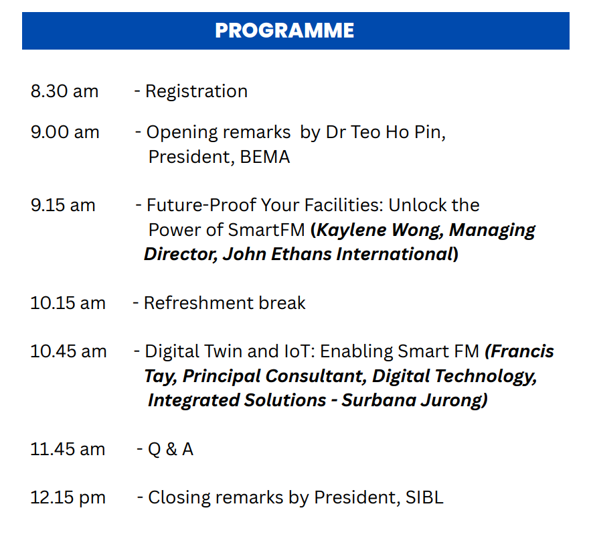 PROGRAMME

8.30 am - Registration

9.00 am - Opening remarks by Dr Teo Ho Pin, President, BEMA

9.15 am - Future-Proof Your Facilities: Unlock the Power of SmartFM (Kaylene Wong, Managing Director, John Ethans International)

10.15 am - Refreshment break

10.45 am - Digital Twin and IoT: Enabling Smart FM (Francis Tay, Principal Consultant, Digital Technology, Integrated Solutions - Surbana Jurong)

11.45 am - Q & A

12.15 pm - Closing remarks by President, SIBL